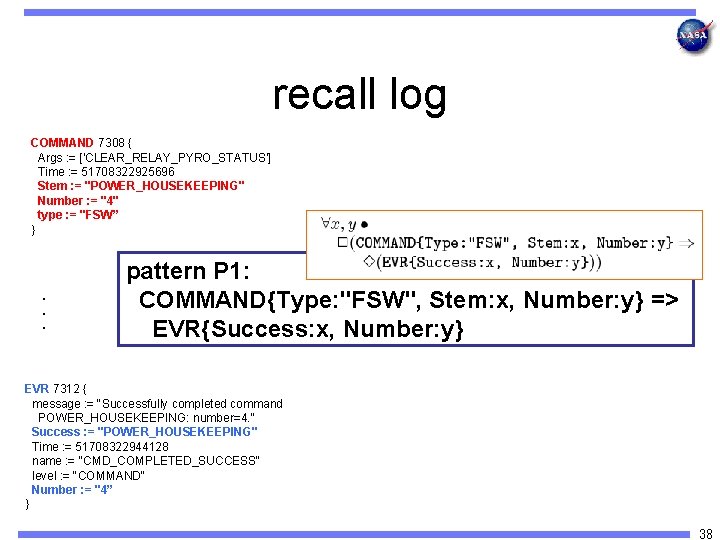 NASA

recall log

COMMAND 7308 {
Args := ['CLEAR_RELAY_PYRO_STATUS']
Time := 51708322925696
Stem := "POWER_HOUSEKEEPING"
Number := "4"
type := "FSW"
}

$\forall x, y \bullet$
$\Box$(COMMAND{Type:"FSW", Stem:x, Number:y} $\Rightarrow$
$\Diamond$(EVR{Success:x, Number:y}))

pattern P1:
COMMAND{Type:"FSW", Stem:x, Number:y} =>
EVR{Success:x, Number:y}

.
.
.

EVR 7312 {
message := "Successfully completed command POWER_HOUSEKEEPING: number=4."
Success := "POWER_HOUSEKEEPING"
Time := 51708322944128
name := "CMD_COMPLETED_SUCCESS"
level := "COMMAND"
Number := "4"
}

38